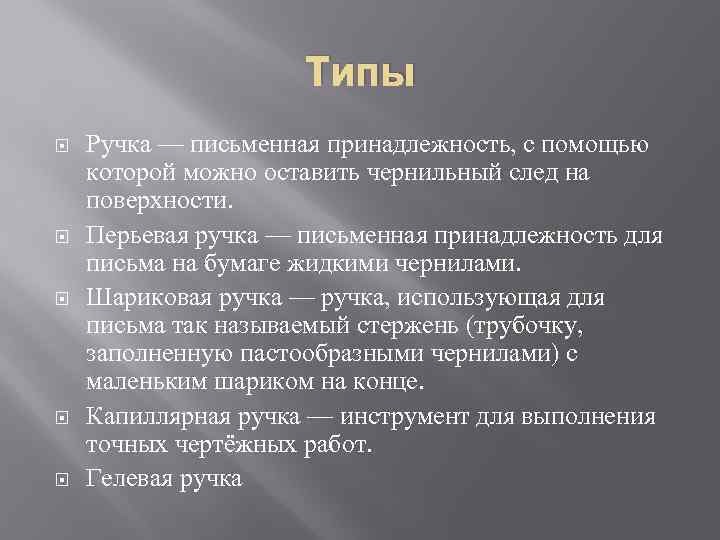 Типы

Ручка — письменная принадлежность, с помощью которой можно оставить чернильный след на поверхности.

Перьевая ручка — письменная принадлежность для письма на бумаге жидкими чернилами.

Шариковая ручка — ручка, использующая для письма так называемый стержень (трубочку, заполненную пастообразными чернилами) с маленьким шариком на конце.

Капиллярная ручка — инструмент для выполнения точных чертёжных работ.

Гелевая ручка